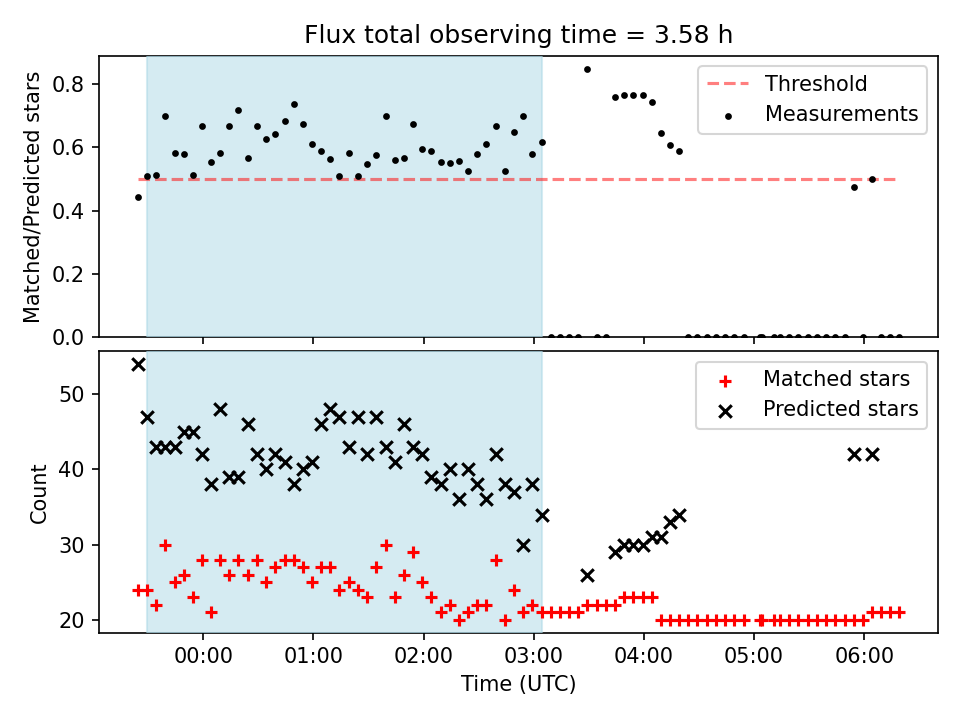 Flux total observing time = 3.58 h

Matched/Predicted stars

0.8
0.6
0.4
0.2
0.0

Threshold
Measurements

Count

50
40
30
20

Matched stars
Predicted stars

00:00
01:00
02:00
03:00
04:00
05:00
06:00

Time (UTC)